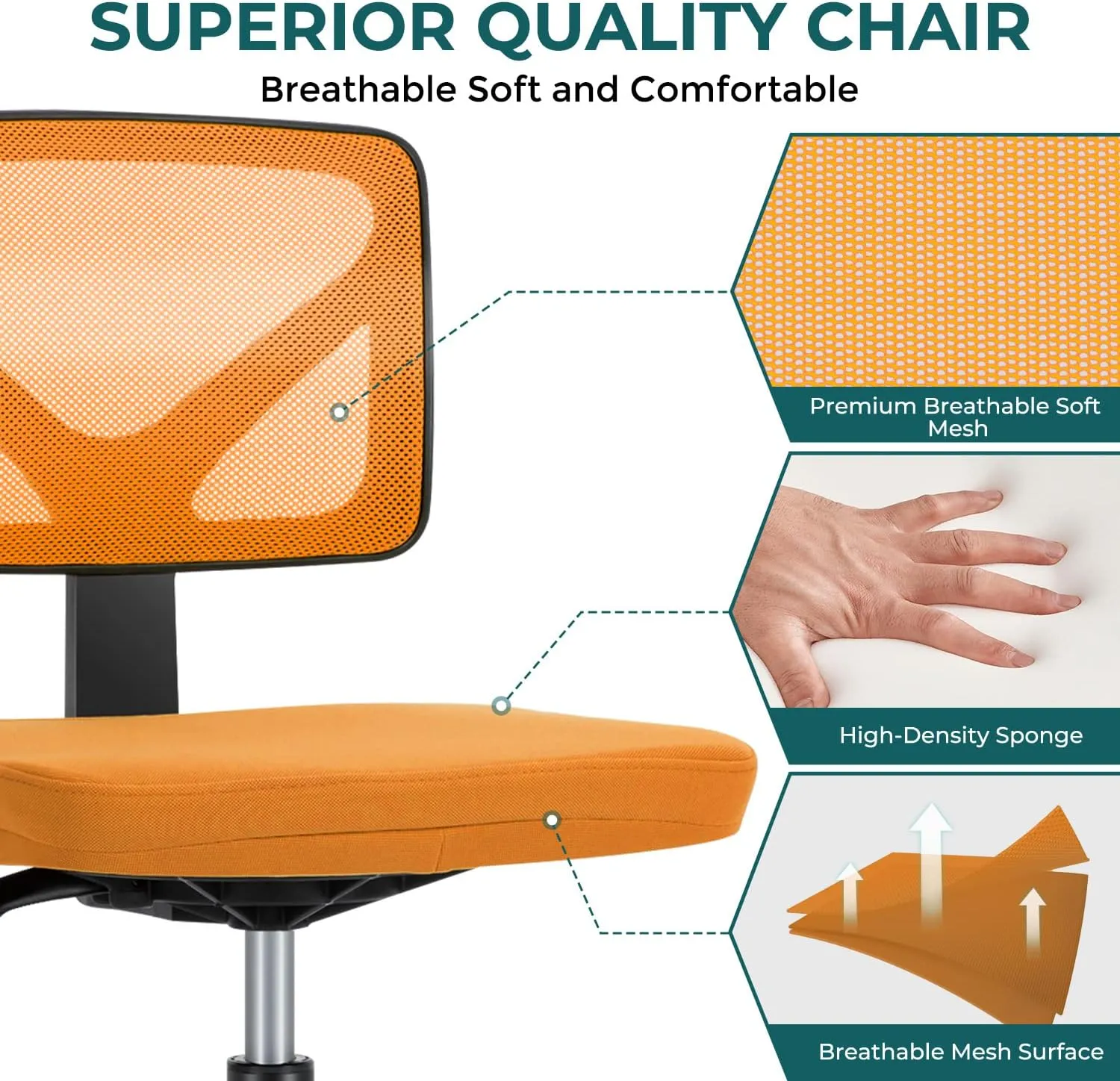 SUPERIOR QUALITY CHAIR

Breathable Soft and Comfortable

Premium Breathable Soft Mesh

High-Density Sponge

Breathable Mesh Surface